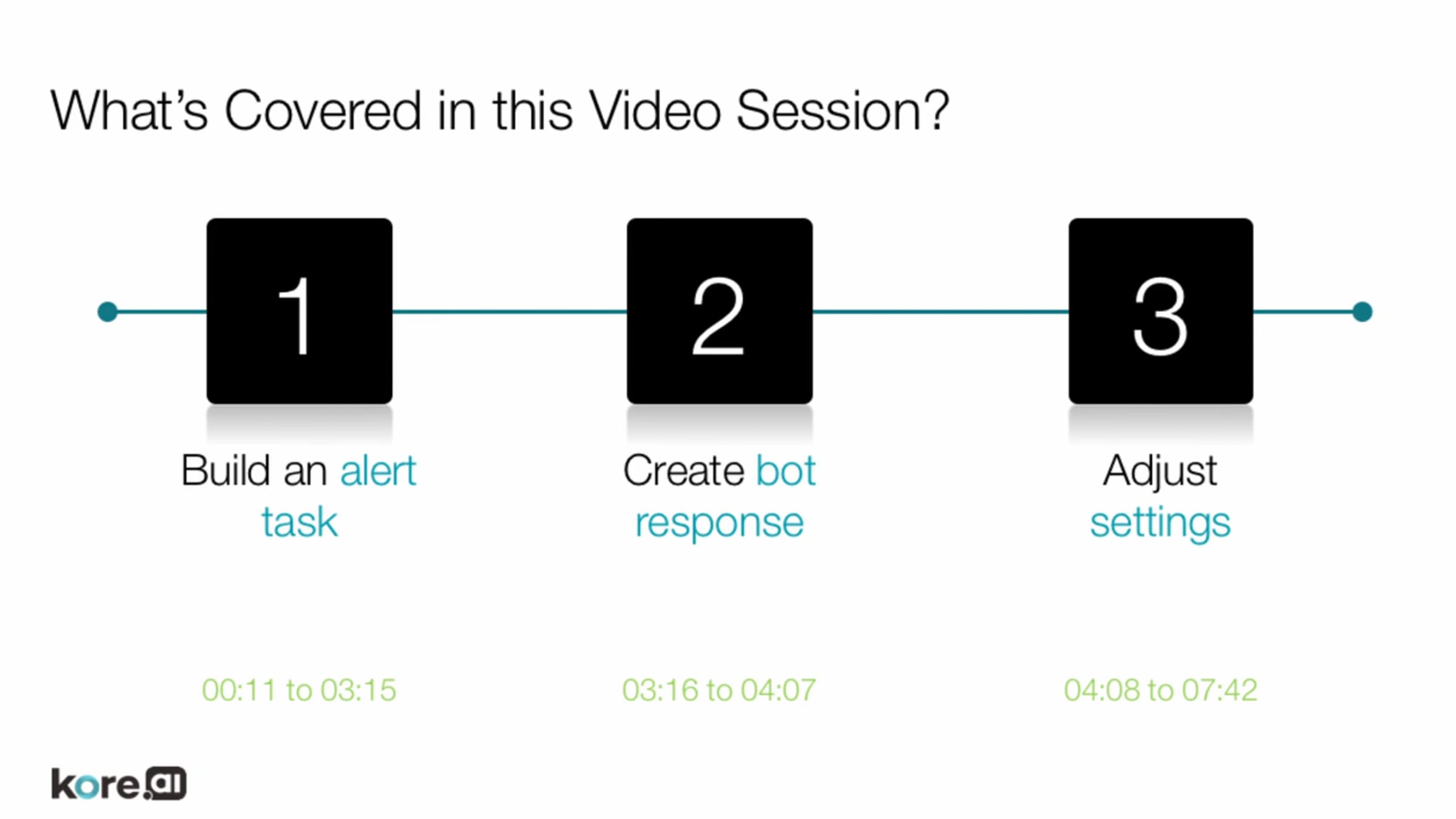 What's Covered in this Video Session?

1

Build an alert task

00:11 to 03:15

2

Create bot response

03:16 to 04:07

3

Adjust settings

04:08 to 07:42

kore.ai